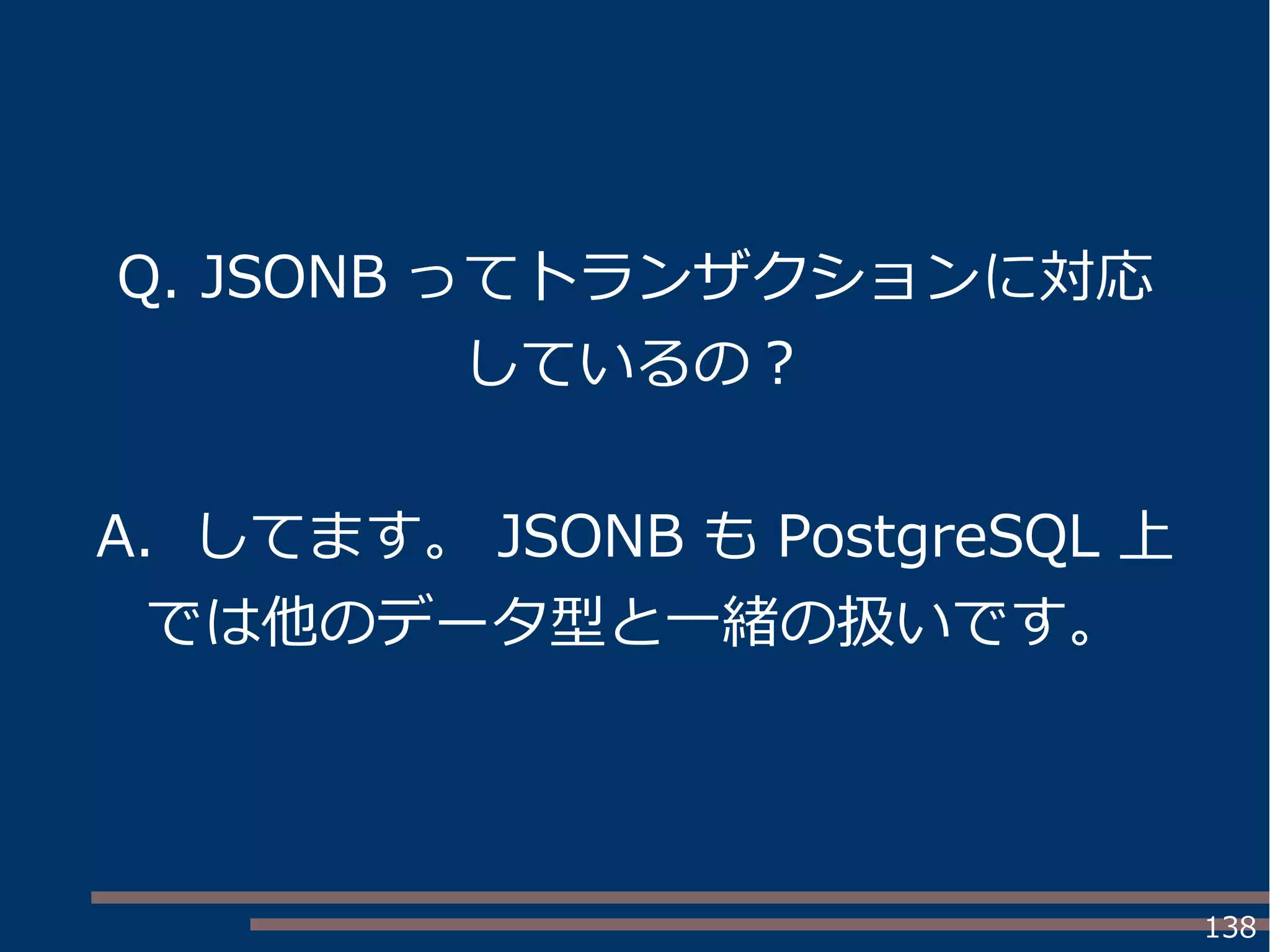 Q. JSONB ってトランザクションに対応しているの？

A.  してます。 JSONB も PostgreSQL 上では他のデータ型と一緒の扱いです。

138